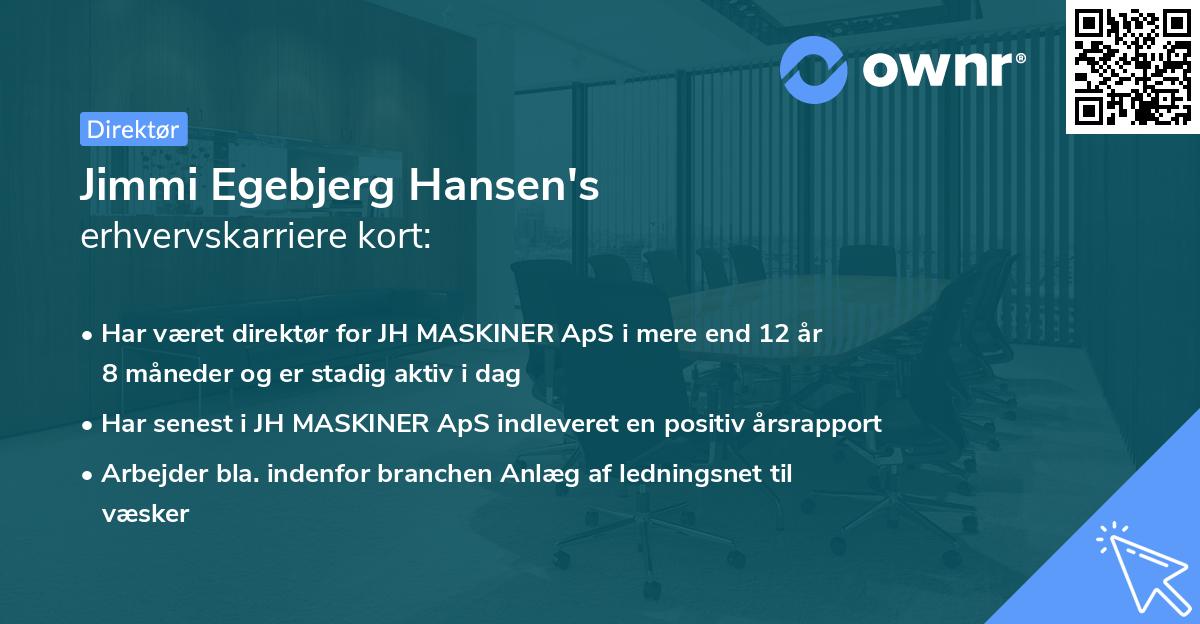 ownr®

Direktør

Jimmi Egebjerg Hansen's
erhvervskarriere kort:

• Har været direktør for JH MASKINER ApS i mere end 12 år 8 måneder og er stadig aktiv i dag

• Har senest i JH MASKINER ApS indleveret en positiv årsrapport

• Arbejder bla. indenfor branchen Anlæg af ledningsnet til væsker